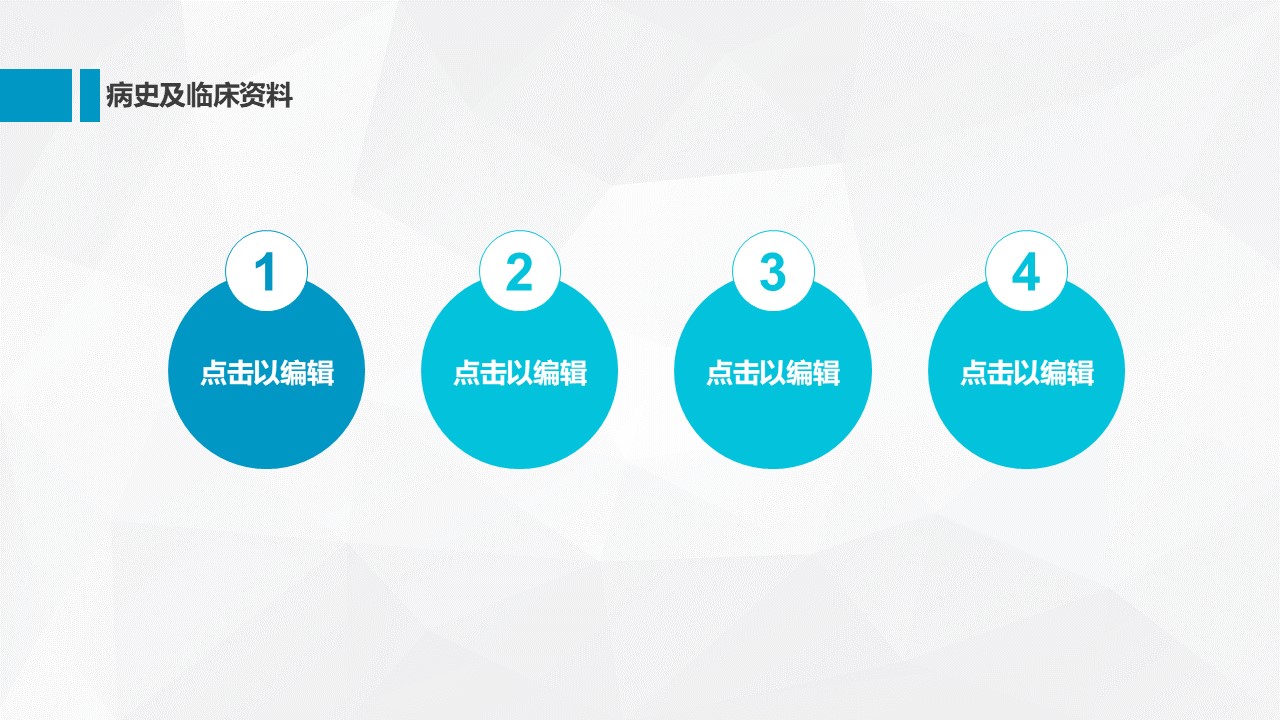 病史及临床资料

1
点击以编辑

2
点击以编辑

3
点击以编辑

4
点击以编辑